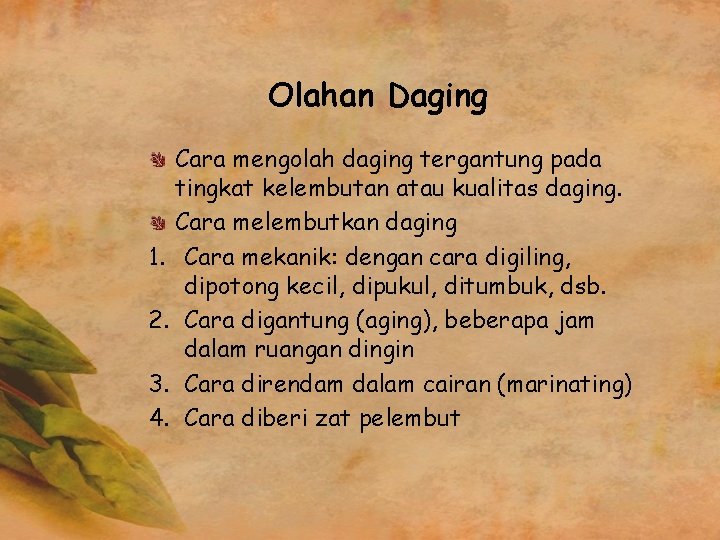 Olahan Daging

Cara mengolah daging tergantung pada tingkat kelembutan atau kualitas daging.

Cara melembutkan daging

1. Cara mekanik: dengan cara digiling, dipotong kecil, dipukul, ditumbuk, dsb.
2. Cara digantung (aging), beberapa jam dalam ruangan dingin
3. Cara direndam dalam cairan (marinating)
4. Cara diberi zat pelembut